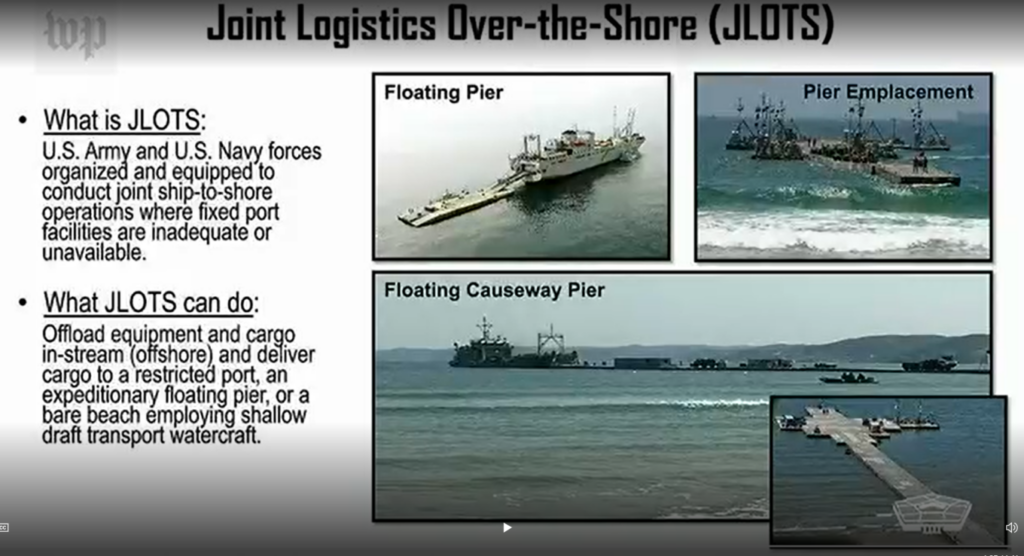 wp

Joint Logistics Over-the-Shore (JLOTS)

• What is JLOTS:
U.S. Army and U.S. Navy forces organized and equipped to conduct joint ship-to-shore operations where fixed port facilities are inadequate or unavailable.

• What JLOTS can do:
Offload equipment and cargo in-stream (offshore) and deliver cargo to a restricted port, an expeditionary floating pier, or a bare beach employing shallow draft transport watercraft.

Floating Pier

Pier Emplacement

Floating Causeway Pier